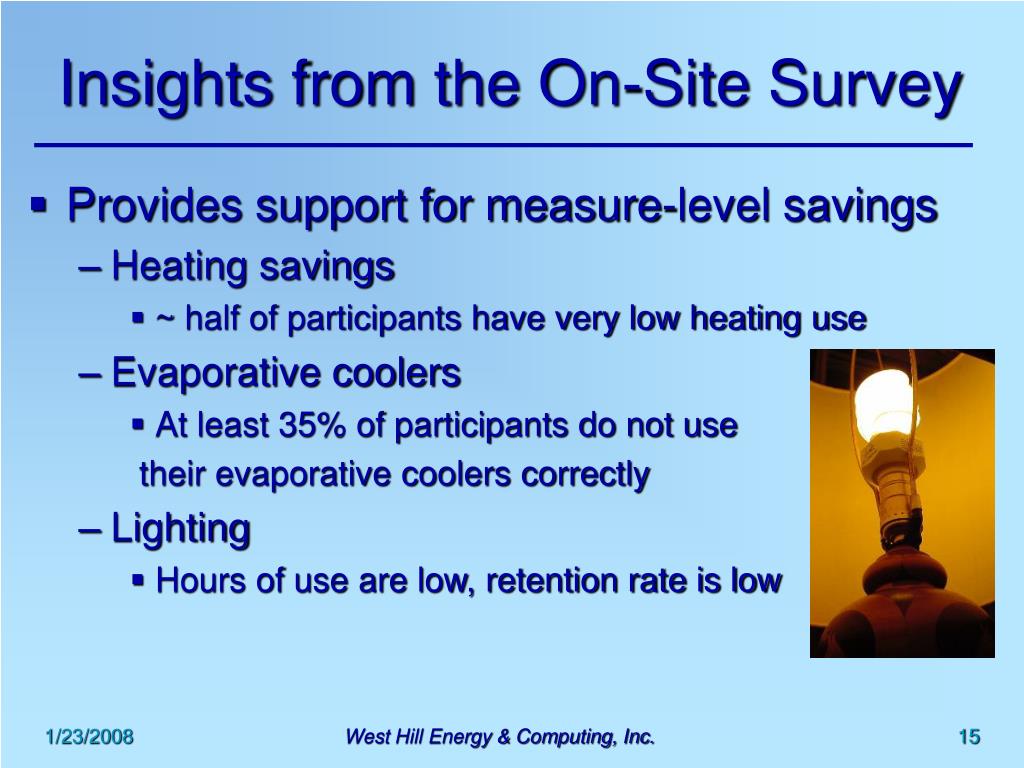 Insights from the On-Site Survey

▪ Provides support for measure-level savings

– Heating savings

▪ ~ half of participants have very low heating use

– Evaporative coolers

▪ At least 35% of participants do not use their evaporative coolers correctly

– Lighting

▪ Hours of use are low, retention rate is low

1/23/2008

West Hill Energy & Computing, Inc.

15